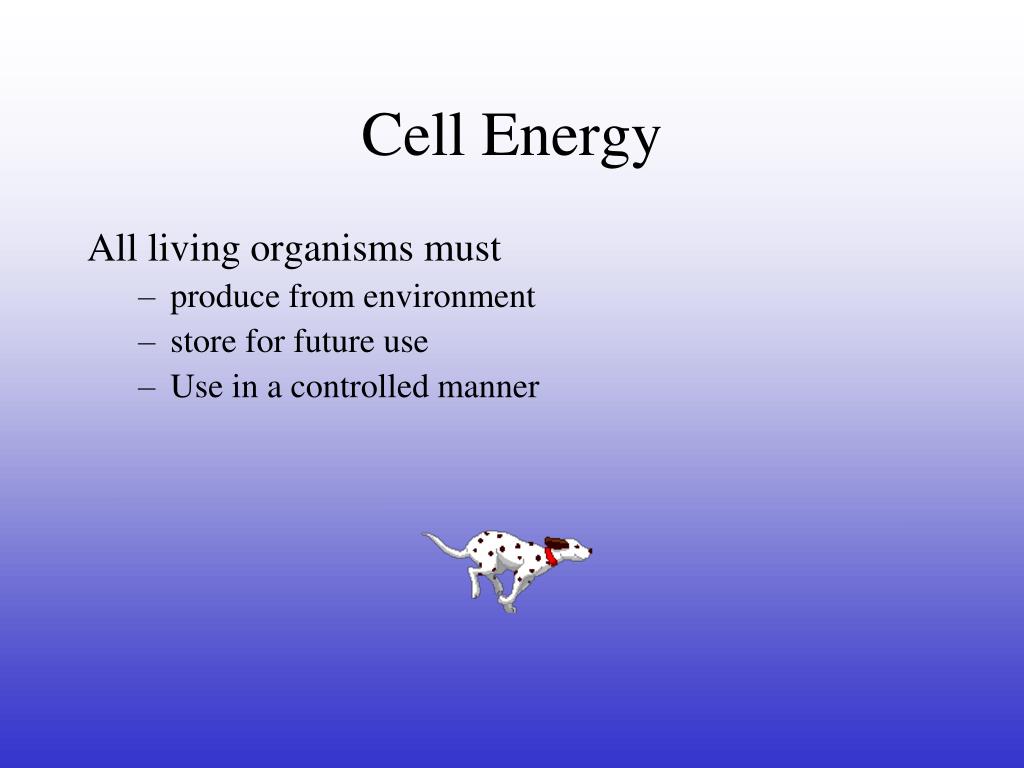 Cell Energy

All living organisms must
– produce from environment
– store for future use
– Use in a controlled manner